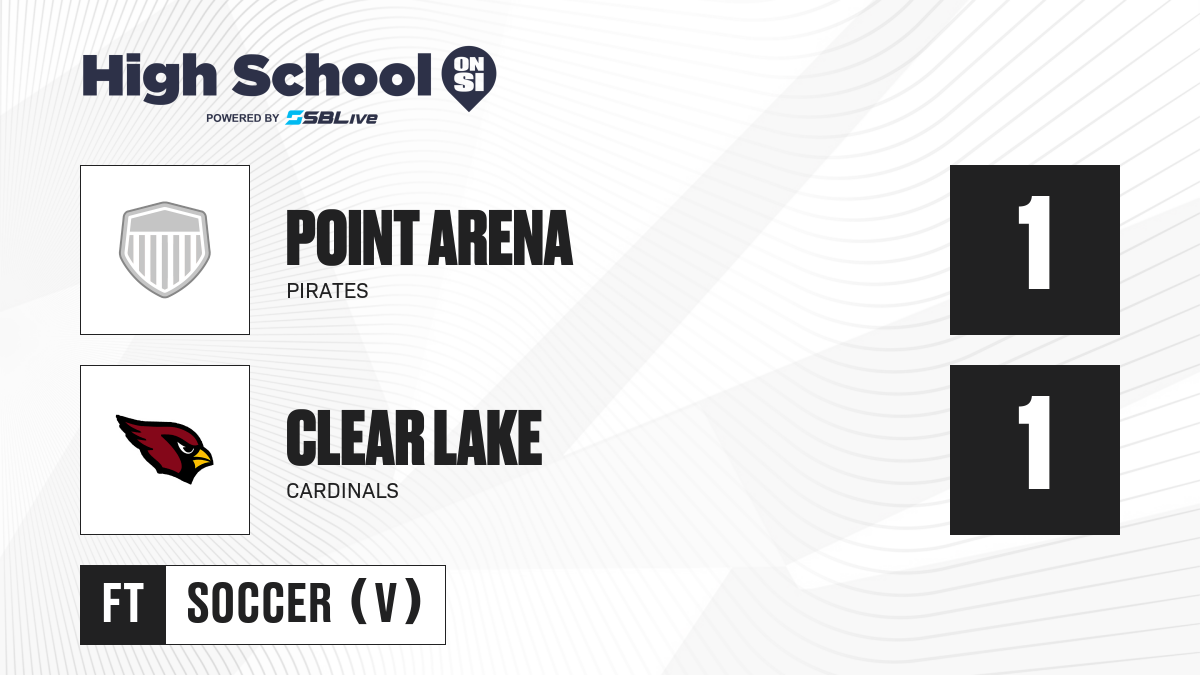 High School ON SI
POWERED BY SBLive

POINT ARENA
PIRATES
1

CLEAR LAKE
CARDINALS
1

FT SOCCER (V)